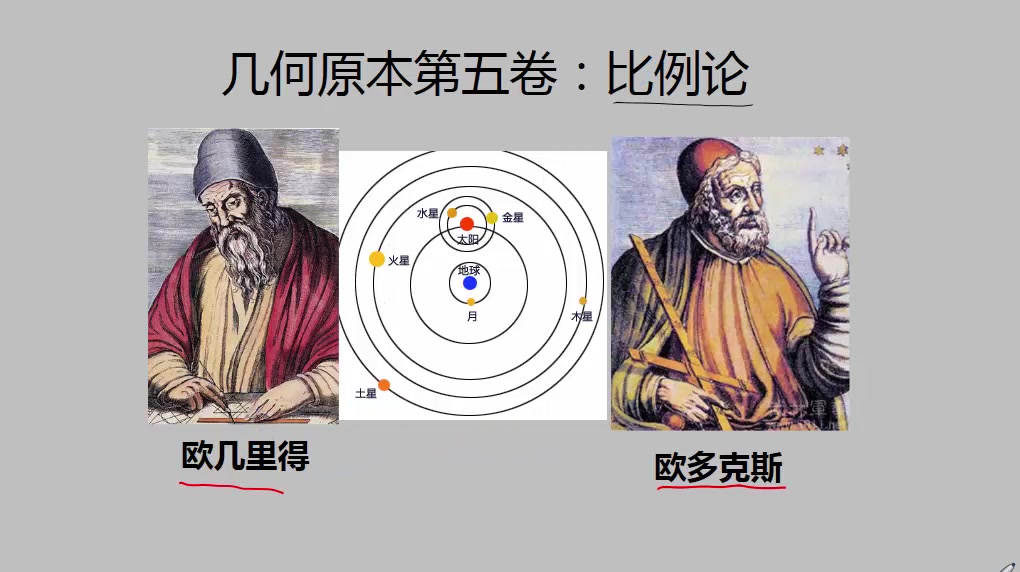 几何原本第五卷：比例论

水星
金星
太阳
火星
地球
月
木星
土星

欧几里得

欧多克斯